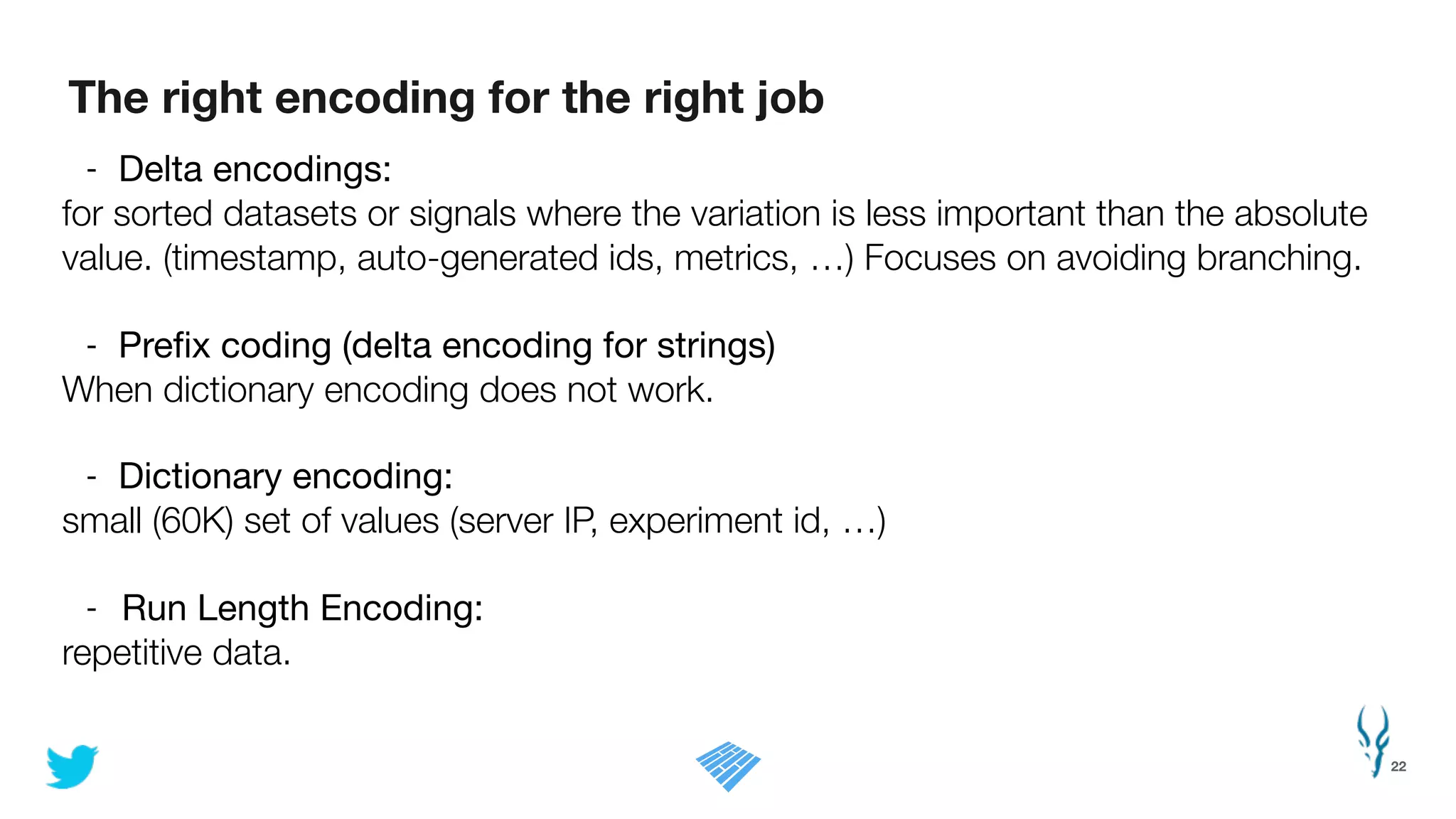 The right encoding for the right job

- Delta encodings:
for sorted datasets or signals where the variation is less important than the absolute value. (timestamp, auto-generated ids, metrics, …) Focuses on avoiding branching.

- Prefix coding (delta encoding for strings)
When dictionary encoding does not work.

- Dictionary encoding:
small (60K) set of values (server IP, experiment id, …)

- Run Length Encoding:
repetitive data.

22